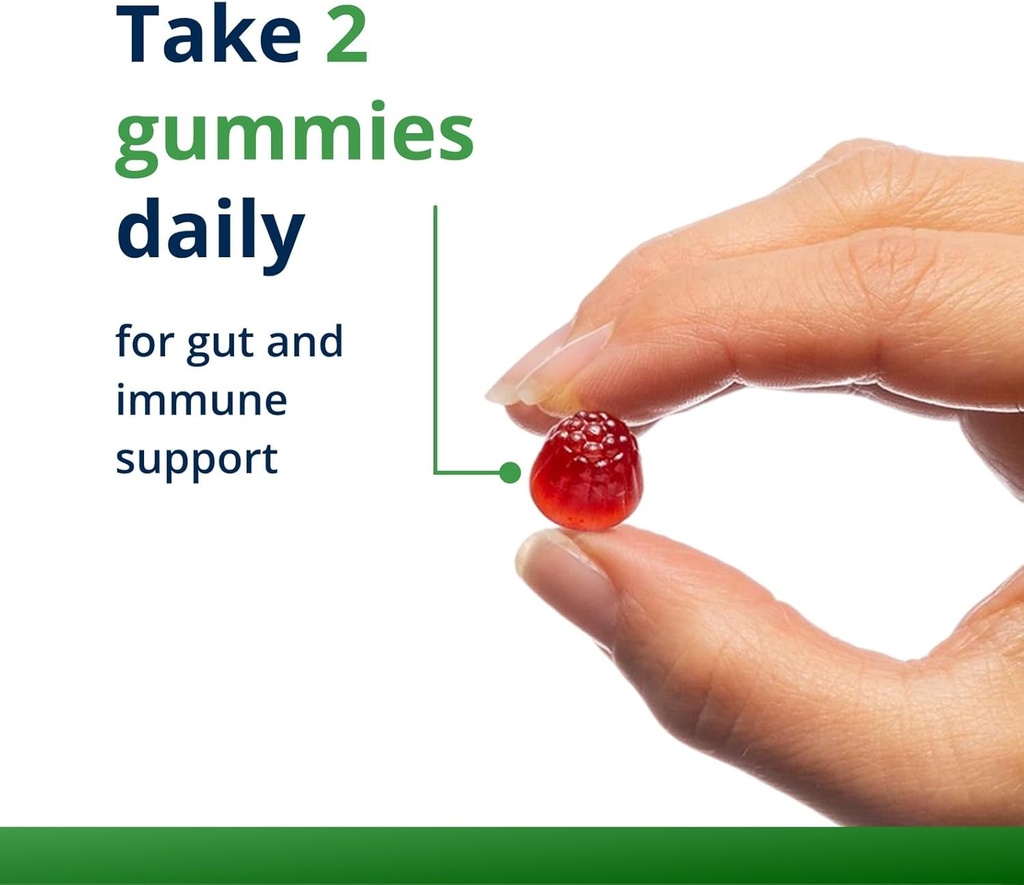 Take 2 gummies daily

for gut and immune support